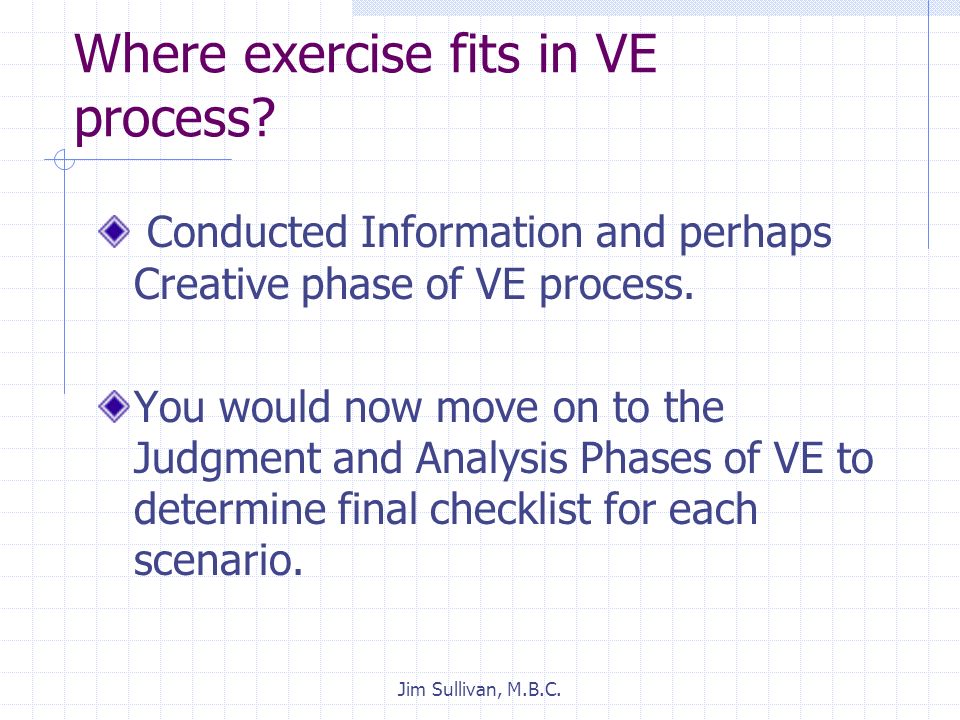 Where exercise fits in VE process?

Conducted Information and perhaps Creative phase of VE process.

You would now move on to the Judgment and Analysis Phases of VE to determine final checklist for each scenario.

Jim Sullivan, M.B.C.